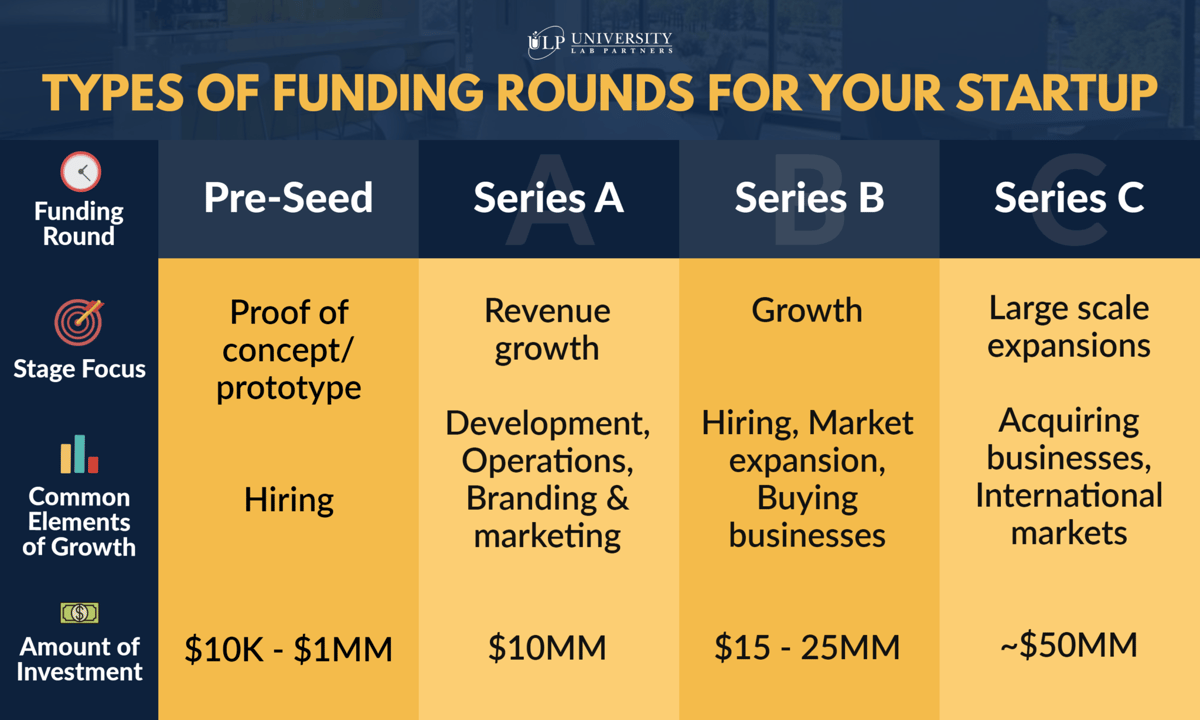 ULP UNIVERSITY LAB PARTNERS

TYPES OF FUNDING ROUNDS FOR YOUR STARTUP

| Funding Round | Pre-Seed | Series A | Series B | Series C |
|---|---|---|---|---|
| Stage Focus | Proof of concept/ prototype | Revenue growth | Growth | Large scale expansions |
| Common Elements of Growth | Hiring | Development, Operations, Branding & marketing | Hiring, Market expansion, Buying businesses | Acquiring businesses, International markets |
| Amount of Investment | \$10K - \$1MM | \$10MM | \$15 - 25MM | ~\$50MM |